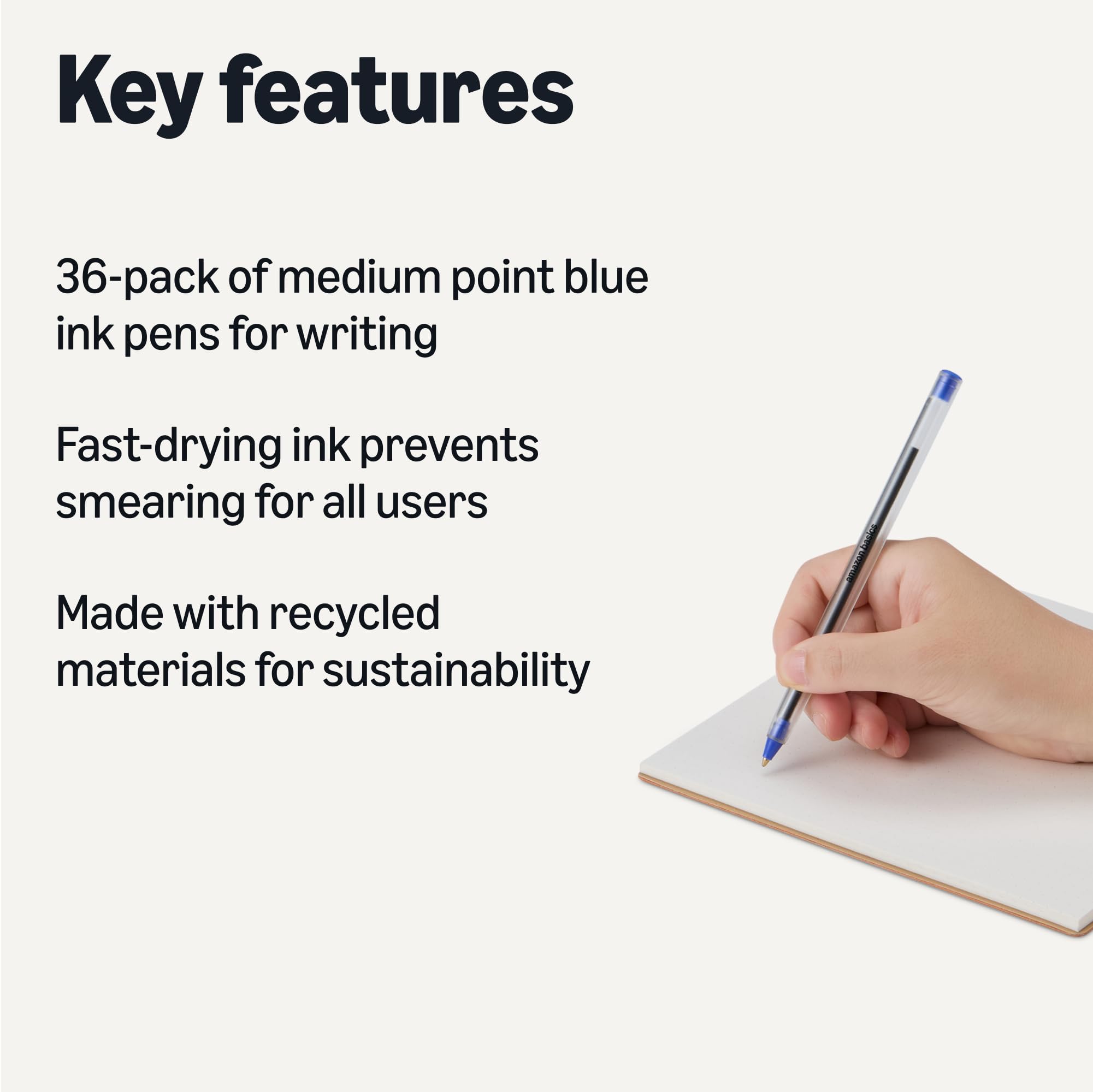 Key features

36-pack of medium point blue ink pens for writing

Fast-drying ink prevents smearing for all users

Made with recycled materials for sustainability

amazon basics